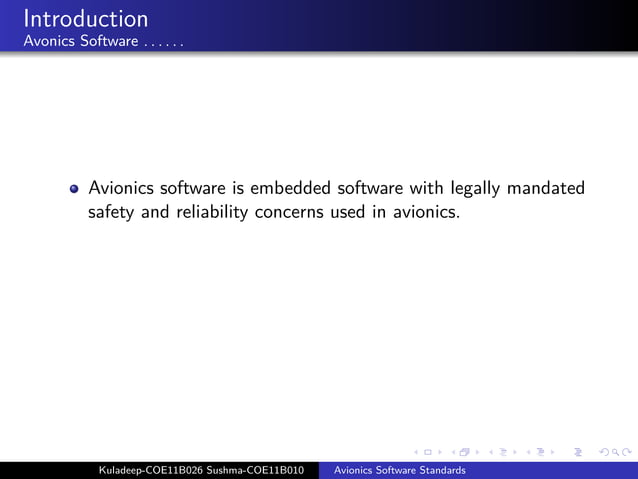 Introduction
Avonics Software . . . . . .

Avionics software is embedded software with legally mandated safety and reliability concerns used in avionics.

Kuladeep-COE11B026 Sushma-COE11B010 Avionics Software Standards